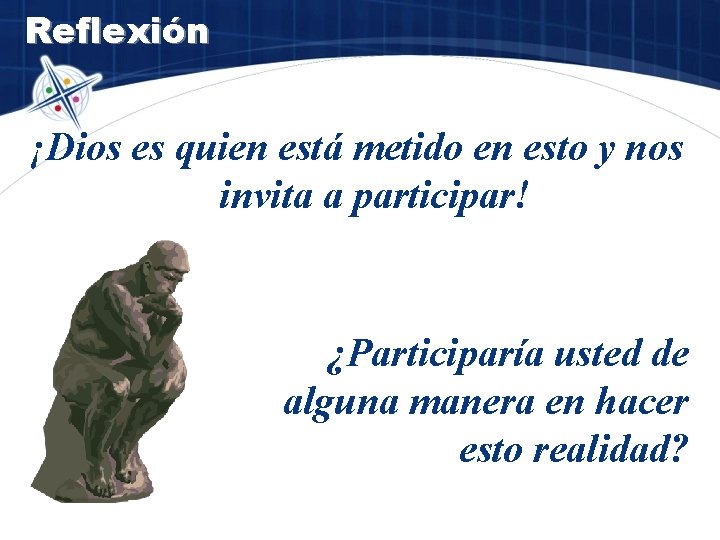 Reflexión

¡Dios es quien está metido en esto y nos invita a participar!

¿Participaría usted de alguna manera en hacer esto realidad?